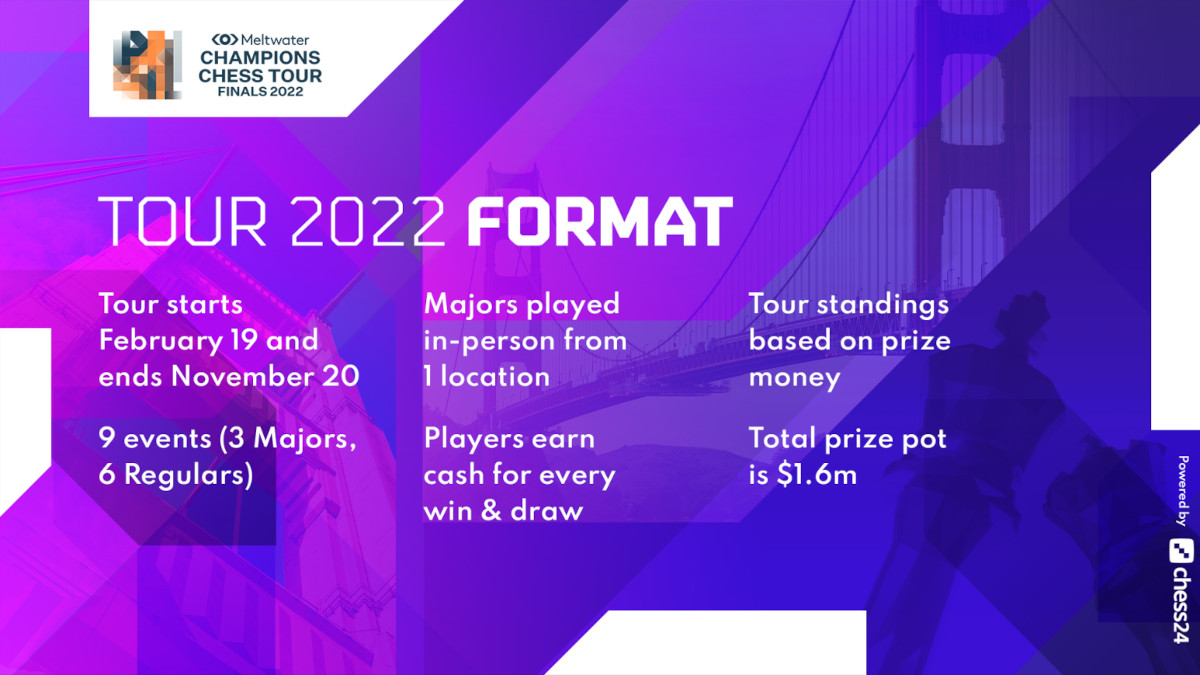 Meltwater
CHAMPIONS CHESS TOUR
FINALS 2022

TOUR 2022 FORMAT

Tour starts February 19 and ends November 20

9 events (3 Majors, 6 Regulars)

Majors played in-person from 1 location

Players earn cash for every win & draw

Tour standings based on prize money

Total prize pot is $1.6m

Powered by chess24